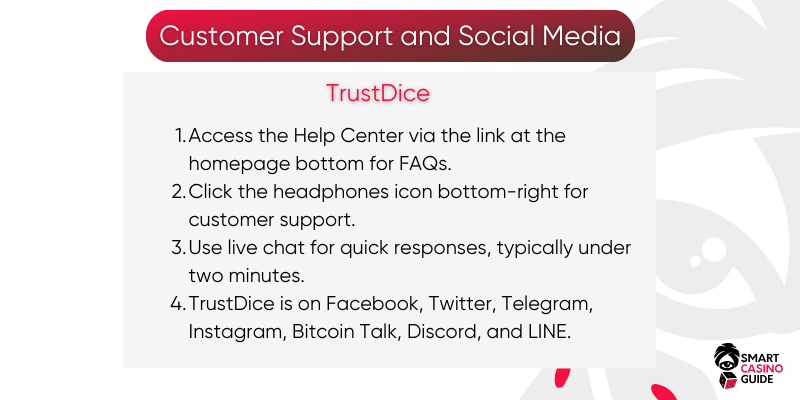 Customer Support and Social Media

TrustDice

1. Access the Help Center via the link at the homepage bottom for FAQs.
2. Click the headphones icon bottom-right for customer support.
3. Use live chat for quick responses, typically under two minutes.
4. TrustDice is on Facebook, Twitter, Telegram, Instagram, Bitcoin Talk, Discord, and LINE.

SMART CASINO GUIDE